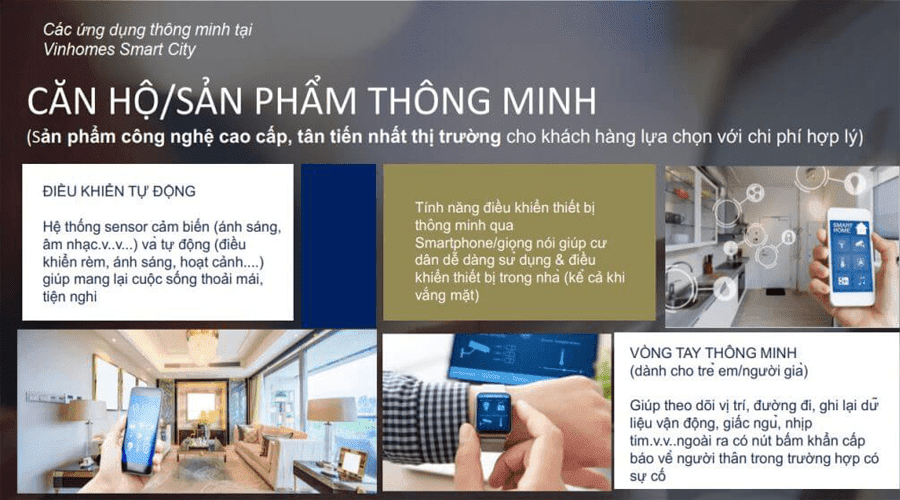 Các ứng dụng thông minh tại Vinhomes Smart City

CĂN HỘ/SẢN PHẨM THÔNG MINH

(Sản phẩm công nghệ cao cấp, tân tiến nhất thị trường cho khách hàng lựa chọn với chi phí hợp lý)

ĐIỀU KHIỂN TỰ ĐỘNG

Hệ thống sensor cảm biến (ánh sáng, âm nhạc.v..v...) và tự động (điều khiển rèm, ánh sáng, hoạt cảnh....) giúp mang lại cuộc sống thoải mái, tiện nghi

Tính năng điều khiển thiết bị thông minh qua Smartphone/giọng nói giúp cư dân dễ dàng sử dụng & điều khiển thiết bị trong nhà (kể cả khi vắng mặt)

SMART HOME

VÒNG TAY THÔNG MINH
(dành cho trẻ em/người già)

Giúp theo dõi vị trí, đường đi, ghi lại dữ liệu vận động, giấc ngủ, nhịp tim.v.v..ngoài ra có nút bấm khẩn cấp báo về người thân trong trường hợp có sự cố